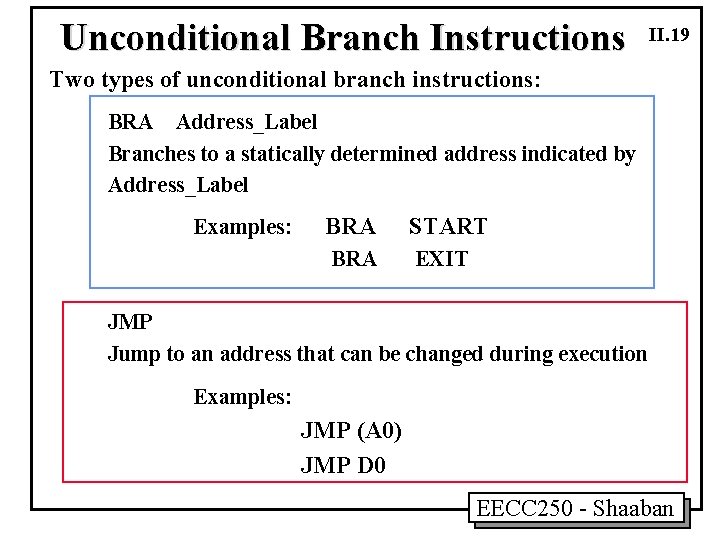 Unconditional Branch Instructions II.19

Two types of unconditional branch instructions:

BRA Address_Label

Branches to a statically determined address indicated by Address_Label

Examples: BRA START
BRA EXIT

JMP

Jump to an address that can be changed during execution

Examples:
JMP (A0)
JMP D0

EECC250 - Shaaban